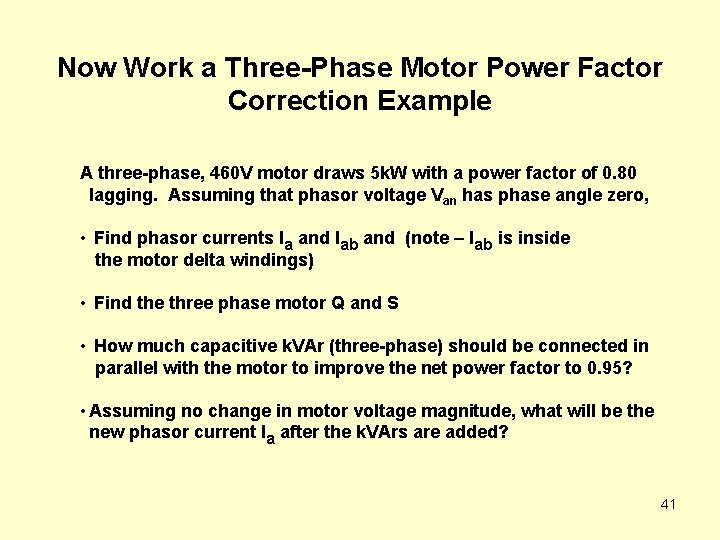 Now Work a Three-Phase Motor Power Factor Correction Example

A three-phase, 460V motor draws 5kW with a power factor of 0.80 lagging. Assuming that phasor voltage $V_{an}$ has phase angle zero,

• Find phasor currents $I_a$ and $I_{ab}$ and (note – $I_{ab}$ is inside the motor delta windings)

• Find the three phase motor Q and S

• How much capacitive kVAr (three-phase) should be connected in parallel with the motor to improve the net power factor to 0.95?

• Assuming no change in motor voltage magnitude, what will be the new phasor current $I_a$ after the kVArs are added?

41